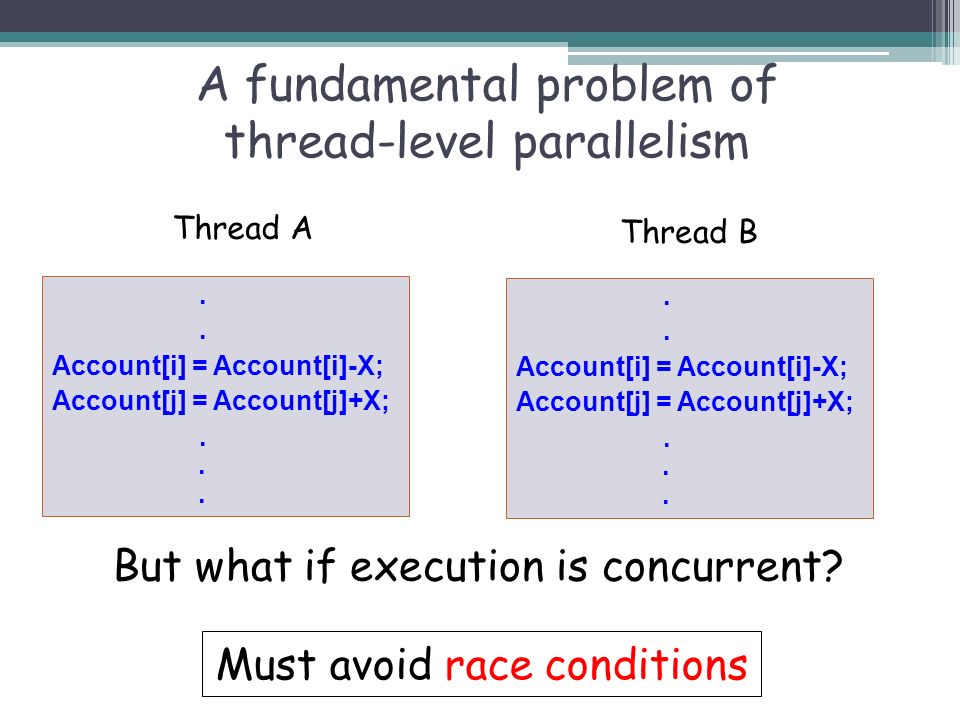 A fundamental problem of thread-level parallelism

Thread A

.
.
Account[i] = Account[i]-X;
Account[j] = Account[j]+X;
.
.
.

Thread B

.
.
Account[i] = Account[i]-X;
Account[j] = Account[j]+X;
.
.
.

But what if execution is concurrent?

Must avoid race conditions